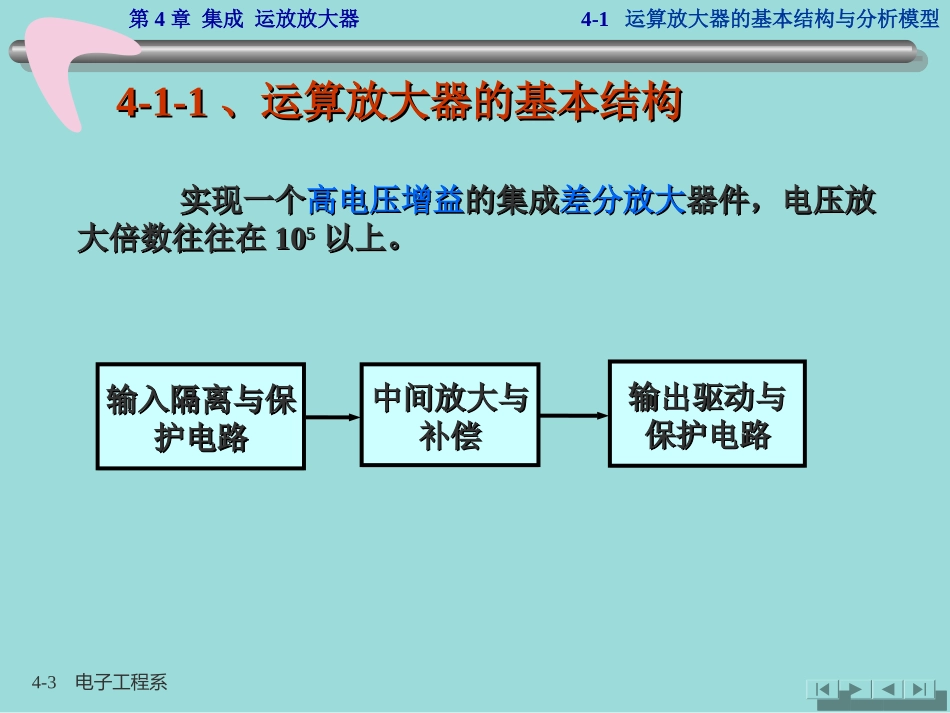 第 4 章 集成 运放放大器

4-1 运算放大器的基本结构与分析模型

4-1-1 、运算放大器的基本结构

实现一个高电压增益的集成差分放大器件，电压放大倍数往往在 $10^5$ 以上。

输入隔离与保护电路

中间放大与补偿

输出驱动与保护电路

4-3 电子工程系